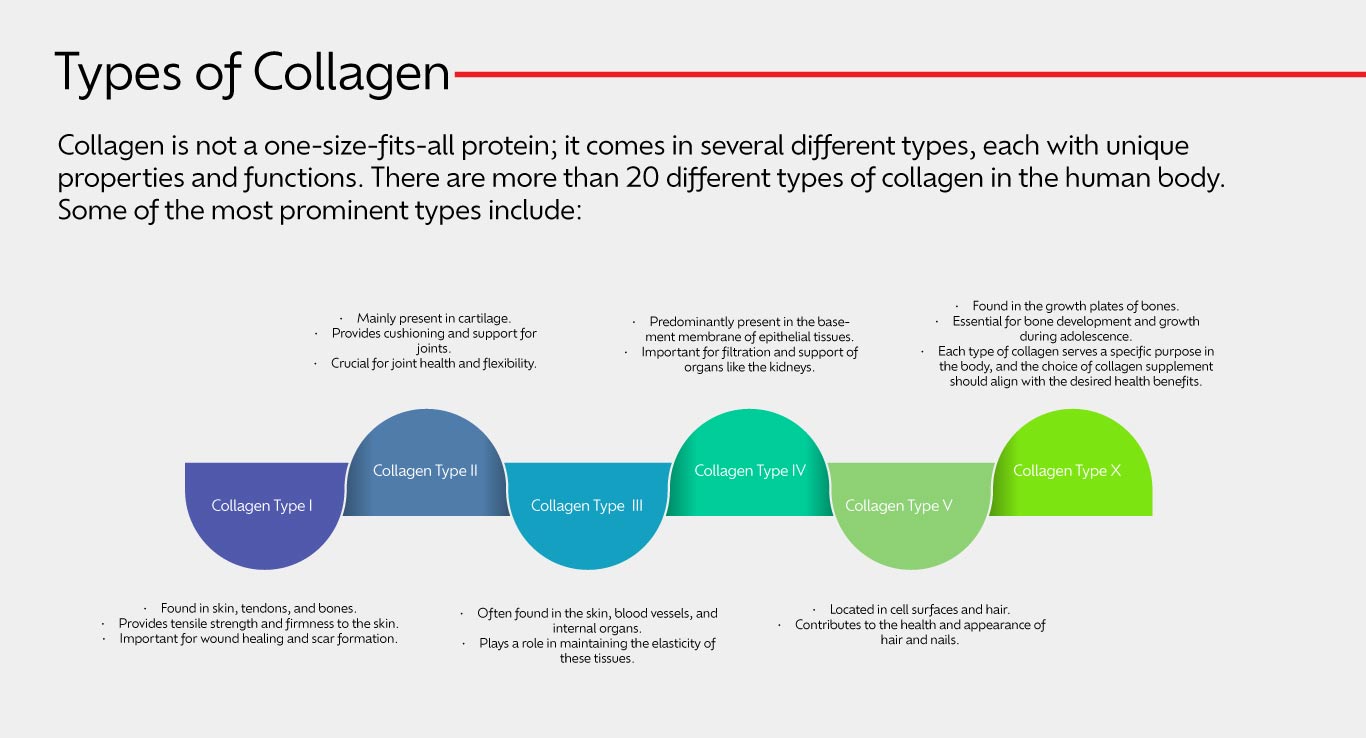 Types of Collagen

Collagen is not a one-size-fits-all protein; it comes in several different types, each with unique properties and functions. There are more than 20 different types of collagen in the human body. Some of the most prominent types include:

· Mainly present in cartilage.
· Provides cushioning and support for joints.
· Crucial for joint health and flexibility.

· Predominantly present in the basement membrane of epithelial tissues.
· Important for filtration and support of organs like the kidneys.

· Found in the growth plates of bones.
· Essential for bone development and growth during adolescence.
· Each type of collagen serves a specific purpose in the body, and the choice of collagen supplement should align with the desired health benefits.

Collagen Type I

Collagen Type II

Collagen Type III

Collagen Type IV

Collagen Type V

Collagen Type X

· Found in skin, tendons, and bones.
· Provides tensile strength and firmness to the skin.
· Important for wound healing and scar formation.

· Often found in the skin, blood vessels, and internal organs.
· Plays a role in maintaining the elasticity of these tissues.

· Located in cell surfaces and hair.
· Contributes to the health and appearance of hair and nails.